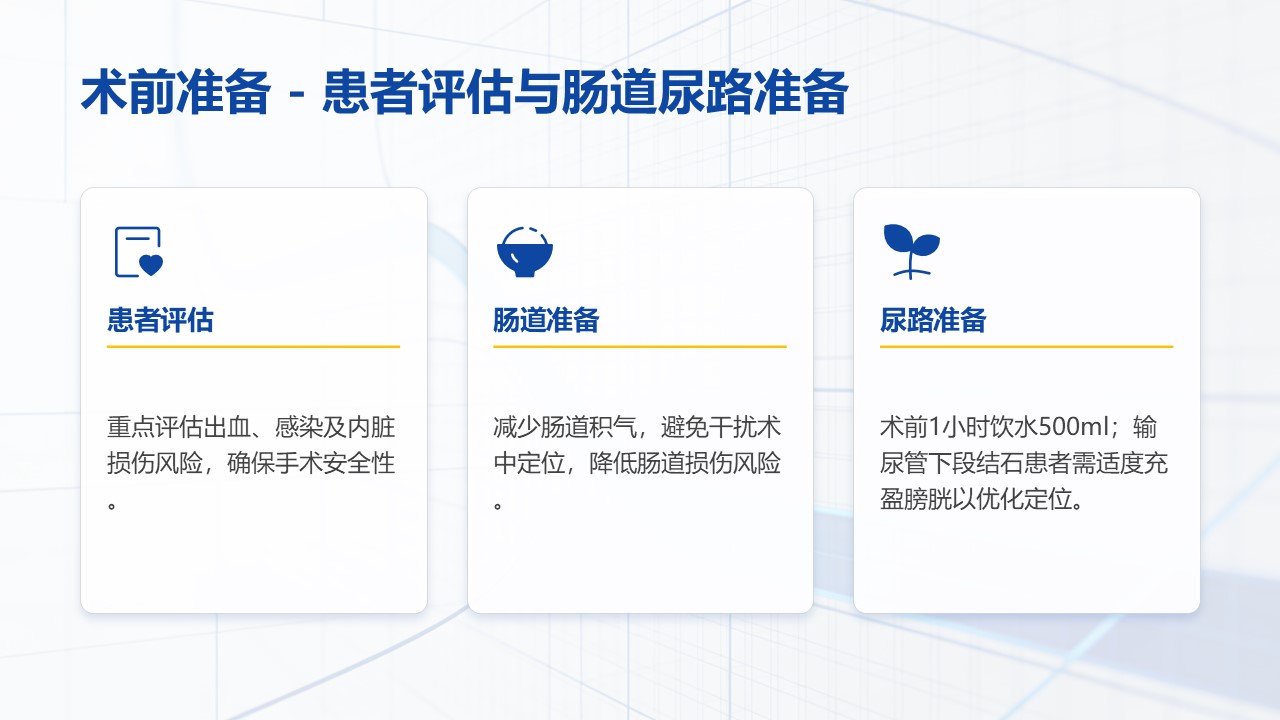 术前准备 - 患者评估与肠道尿路准备

患者评估

重点评估出血、感染及内脏损伤风险，确保手术安全性。

肠道准备

减少肠道积气，避免干扰术中定位，降低肠道损伤风险。

尿路准备

术前1小时饮水500ml；输尿管下段结石患者需适度充盈膀胱以优化定位。